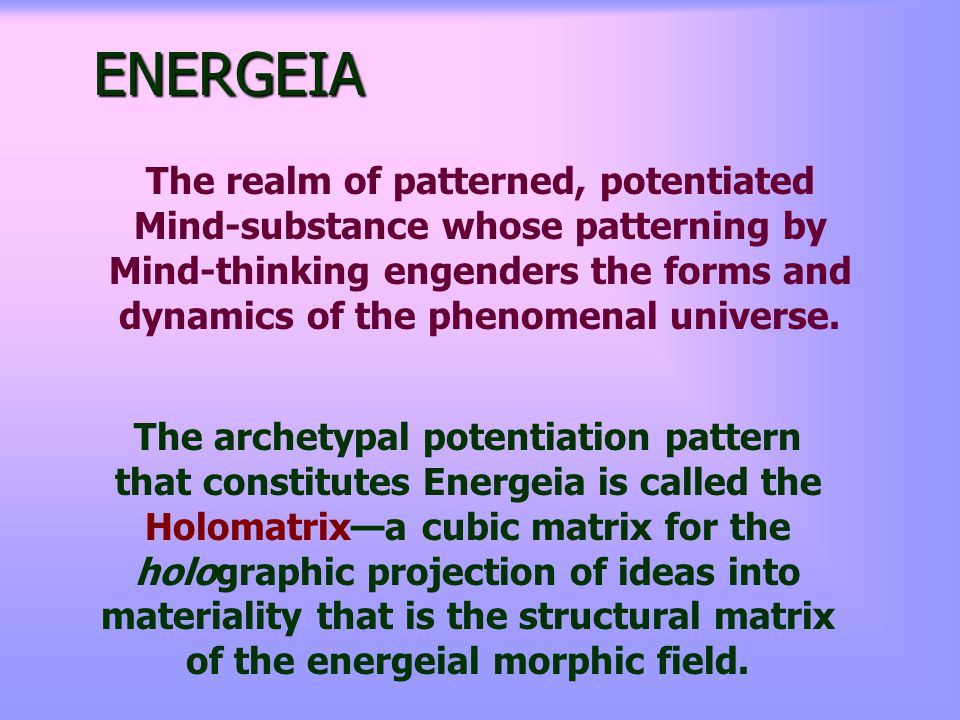 ENERGEIA

The realm of patterned, potentiated Mind-substance whose patterning by Mind-thinking engenders the forms and dynamics of the phenomenal universe.

The archetypal potentiation pattern that constitutes Energeia is called the Holomatrix—a cubic matrix for the holographic projection of ideas into materiality that is the structural matrix of the energeial morphic field.